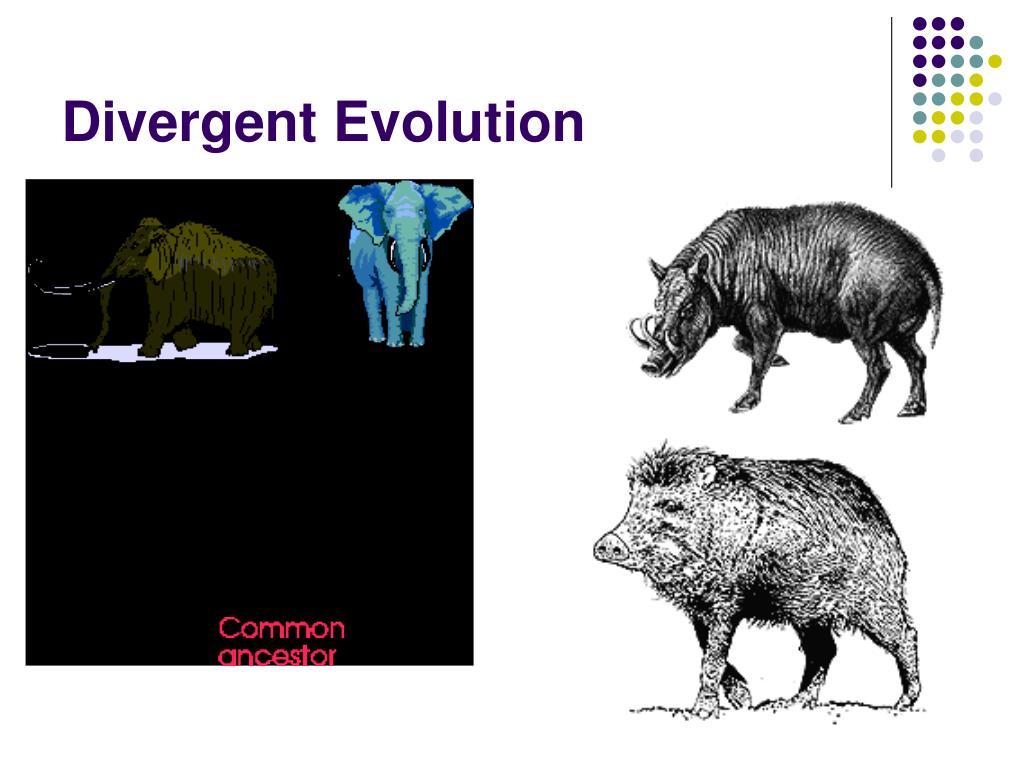 Divergent Evolution

Common ancestor